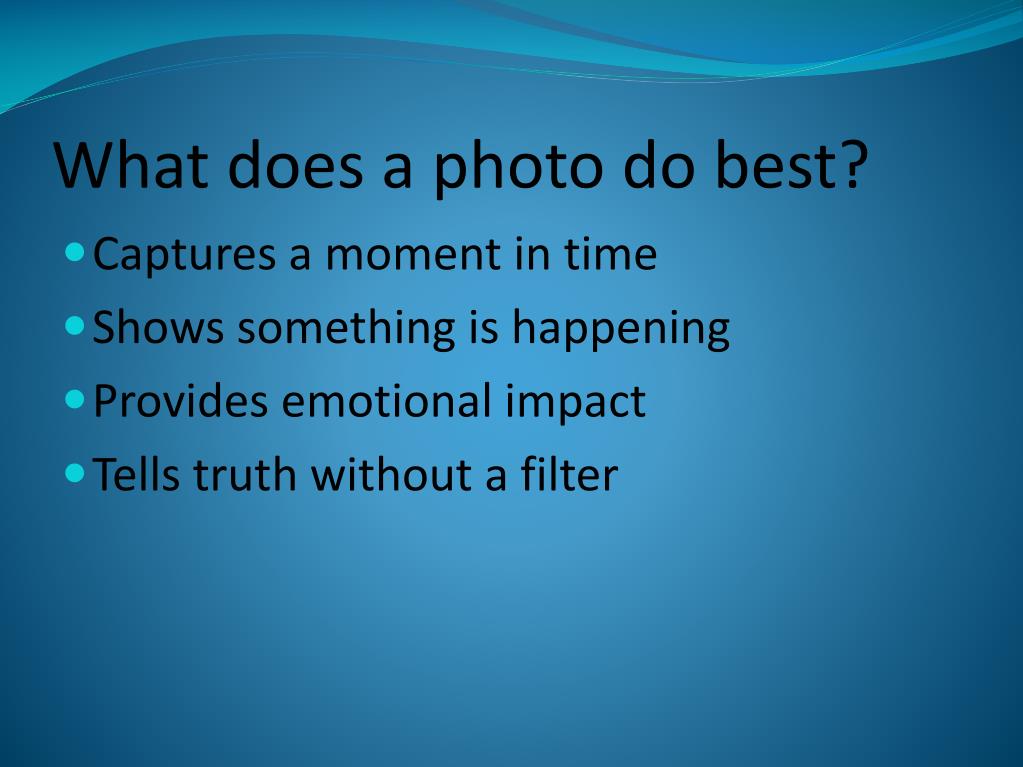 What does a photo do best?

- Captures a moment in time
- Shows something is happening
- Provides emotional impact
- Tells truth without a filter